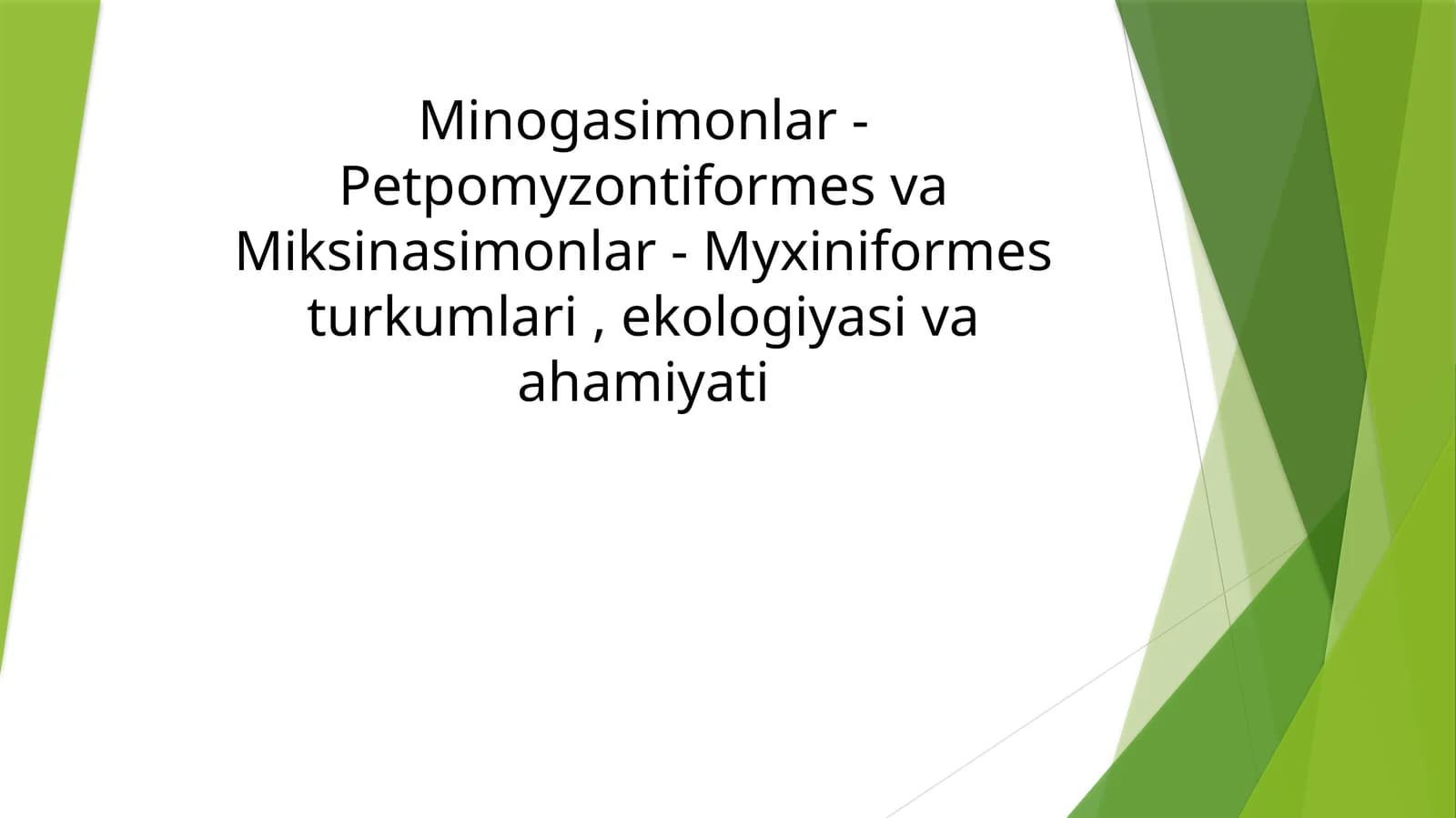 Minogasimonlar - Petpomyzontiformes va Miksinasimonlar - Myxiniformes turkumlari , ekologiyasi va ahamiyati